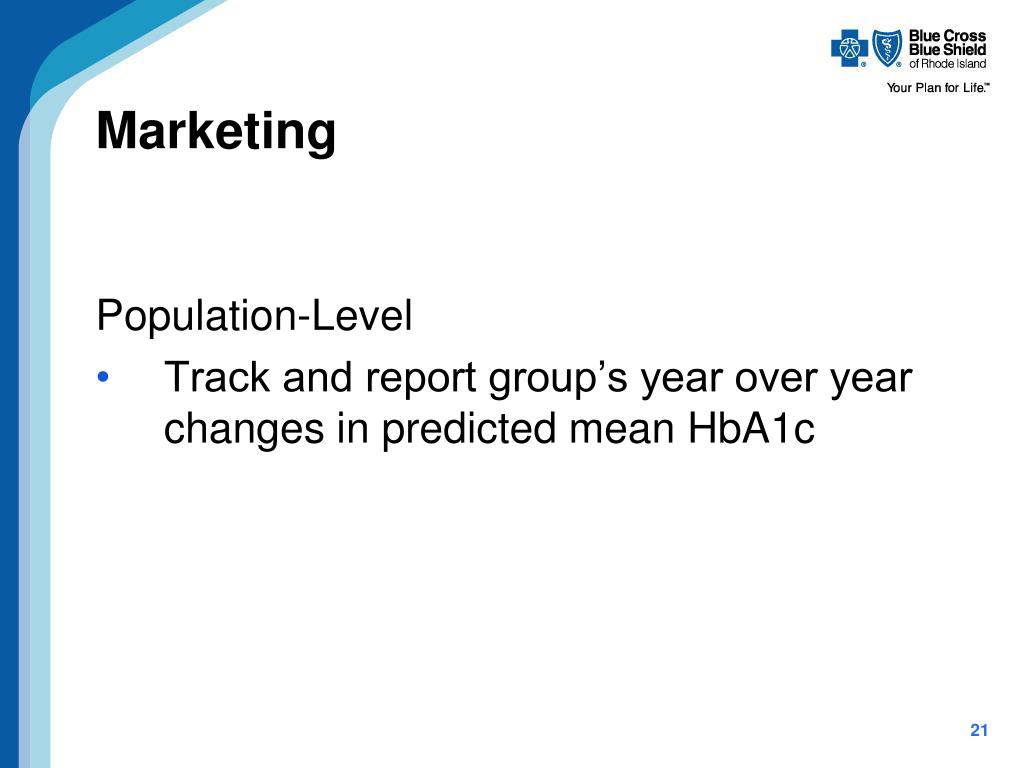 Blue Cross Blue Shield of Rhode Island
Your Plan for Life.™

Marketing

Population-Level
• Track and report group's year over year changes in predicted mean HbA1c

21